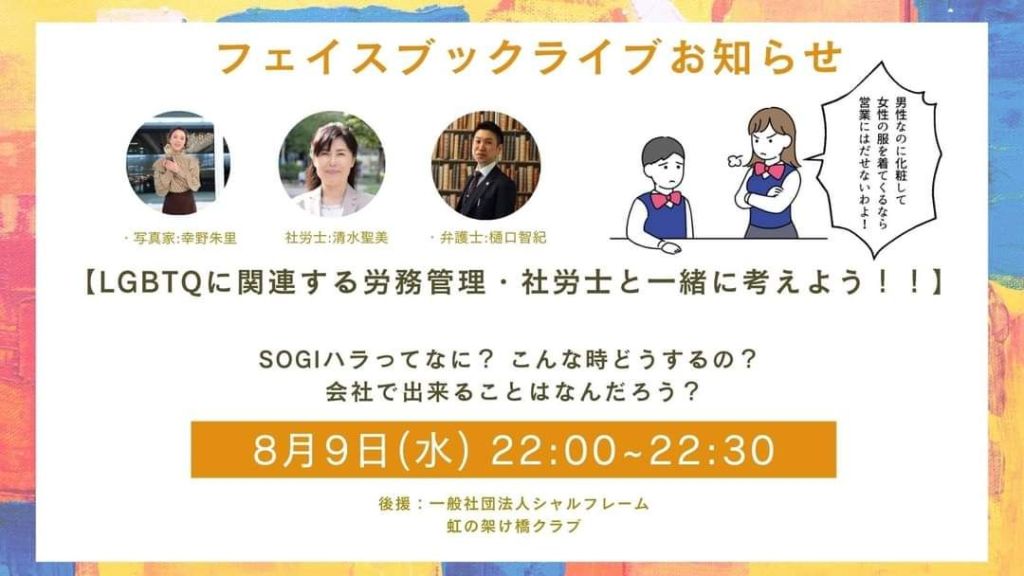 フェイスブックライブお知らせ

・写真家:幸野朱里

社労士:清水聖美

・弁護士:樋口智紀

男性なのに化粧して女性の服を着てくるなら営業にはだせないわよ!

【LGBTQに関連する労務管理・社労士と一緒に考えよう!!】

SOGIハラってなに? こんな時どうするの?
会社で出来ることはなんだろう?

8月9日(水) 22:00~22:30

後援:一般社団法人シャルフレーム
虹の架け橋クラブ